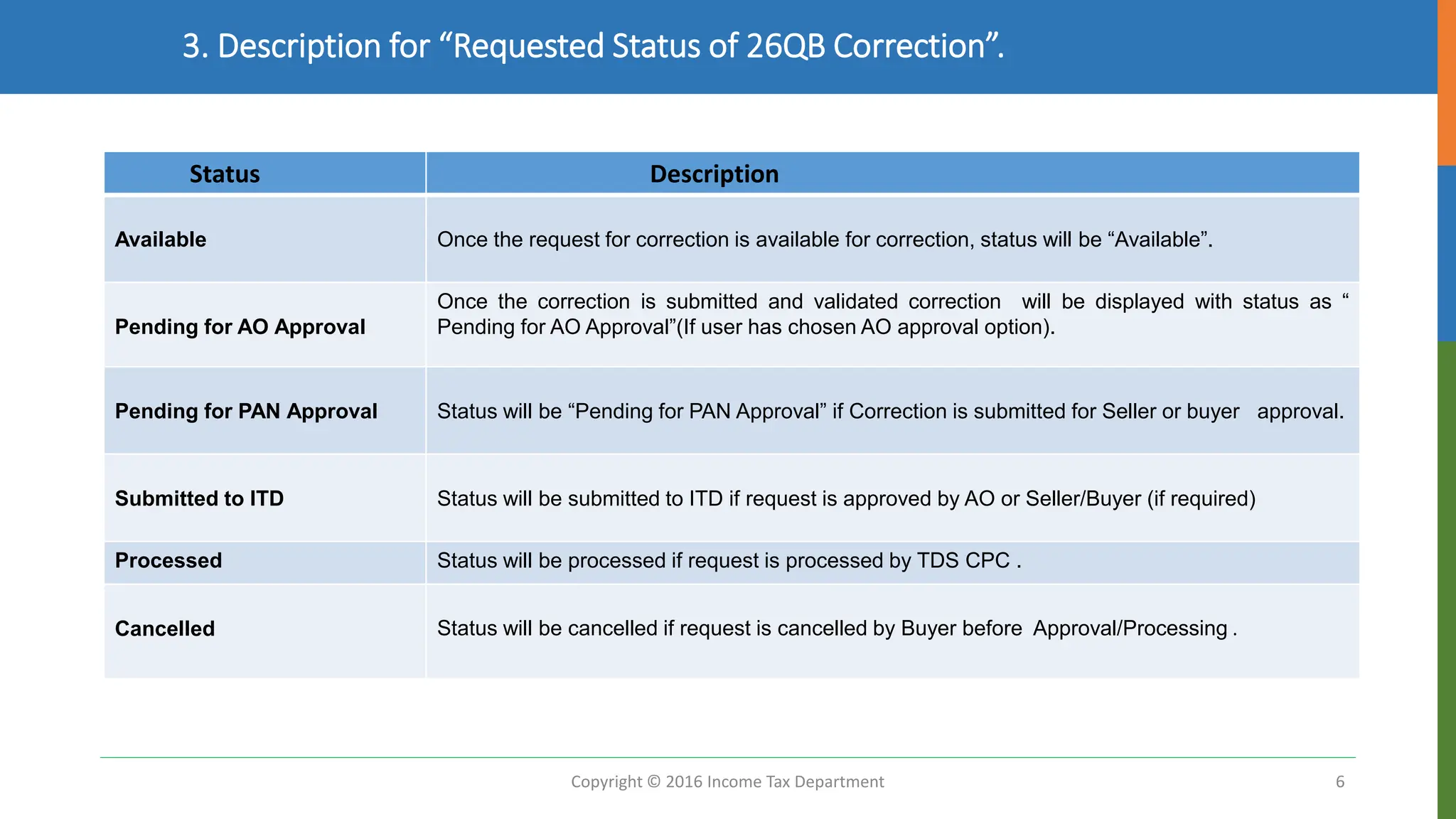 3. Description for “Requested Status of 26QB Correction”.

| Status | Description |
|---|---|
| Available | Once the request for correction is available for correction, status will be “Available”. |
| Pending for AO Approval | Once the correction is submitted and validated correction will be displayed with status as “ Pending for AO Approval”(If user has chosen AO approval option). |
| Pending for PAN Approval | Status will be “Pending for PAN Approval” if Correction is submitted for Seller or buyer approval. |
| Submitted to ITD | Status will be submitted to ITD if request is approved by AO or Seller/Buyer (if required) |
| Processed | Status will be processed if request is processed by TDS CPC . |
| Cancelled | Status will be cancelled if request is cancelled by Buyer before Approval/Processing . |

Copyright © 2016 Income Tax Department

6